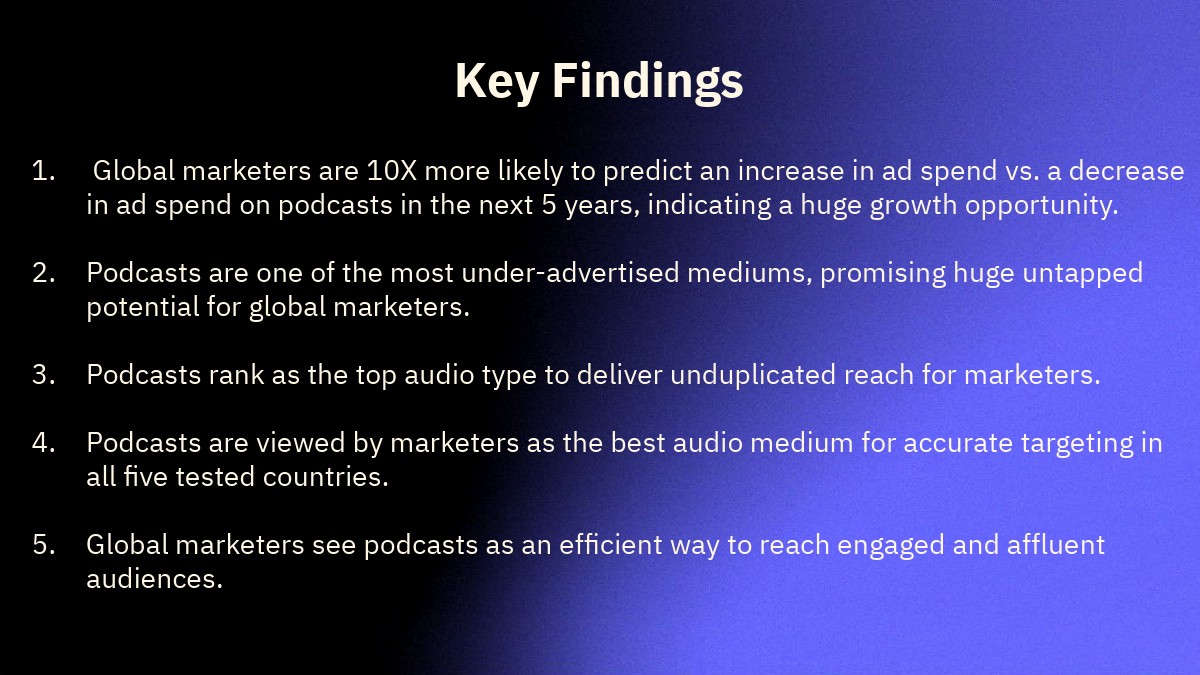 Key Findings

1. Global marketers are 10X more likely to predict an increase in ad spend vs. a decrease in ad spend on podcasts in the next 5 years, indicating a huge growth opportunity.

2. Podcasts are one of the most under-advertised mediums, promising huge untapped potential for global marketers.

3. Podcasts rank as the top audio type to deliver unduplicated reach for marketers.

4. Podcasts are viewed by marketers as the best audio medium for accurate targeting in all five tested countries.

5. Global marketers see podcasts as an efficient way to reach engaged and affluent audiences.